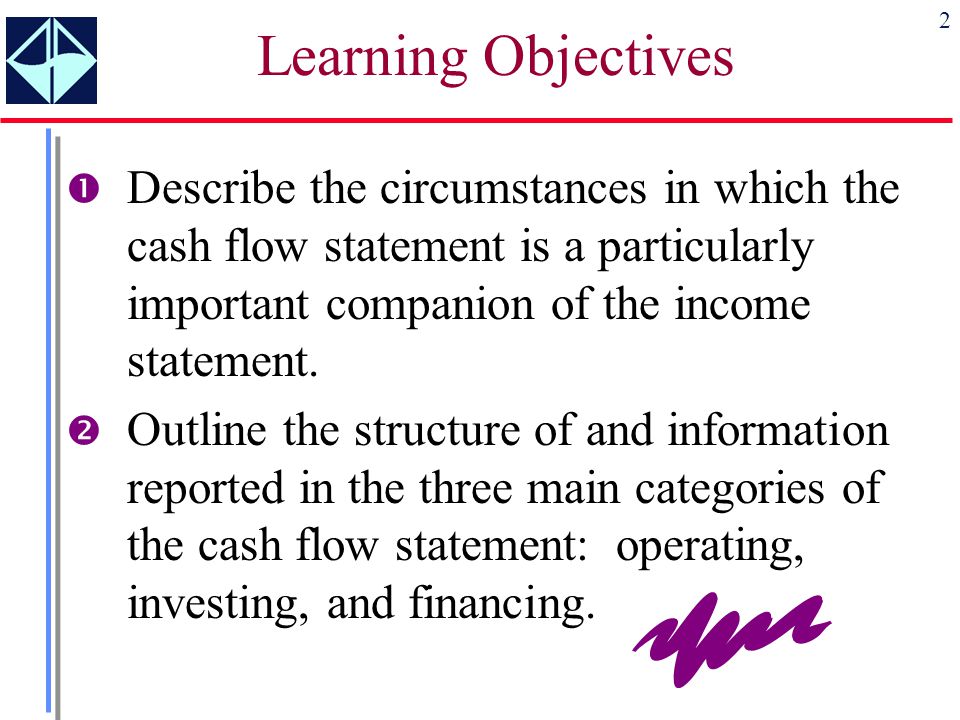 2

Learning Objectives

❶ Describe the circumstances in which the cash flow statement is a particularly important companion of the income statement.

❷ Outline the structure of and information reported in the three main categories of the cash flow statement: operating, investing, and financing.